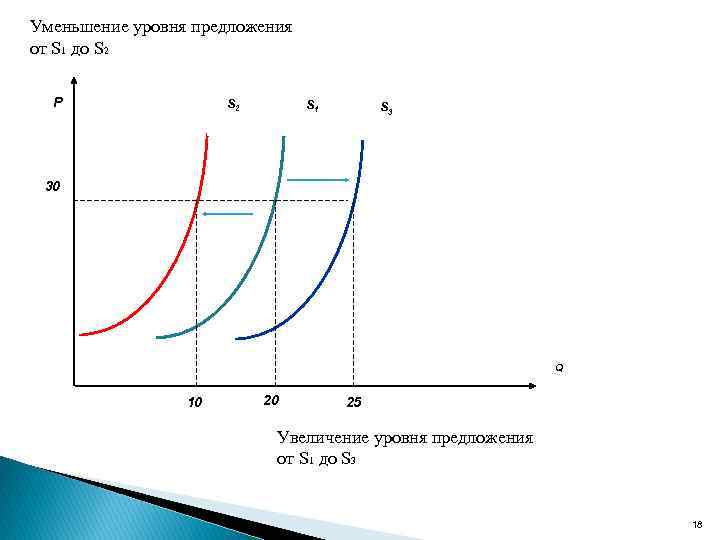 Уменьшение уровня предложения от $S_1$ до $S_2$

P

$S_2$

$S_1$

$S_3$

30

Q

10

20

25

Увеличение уровня предложения от $S_1$ до $S_3$

18